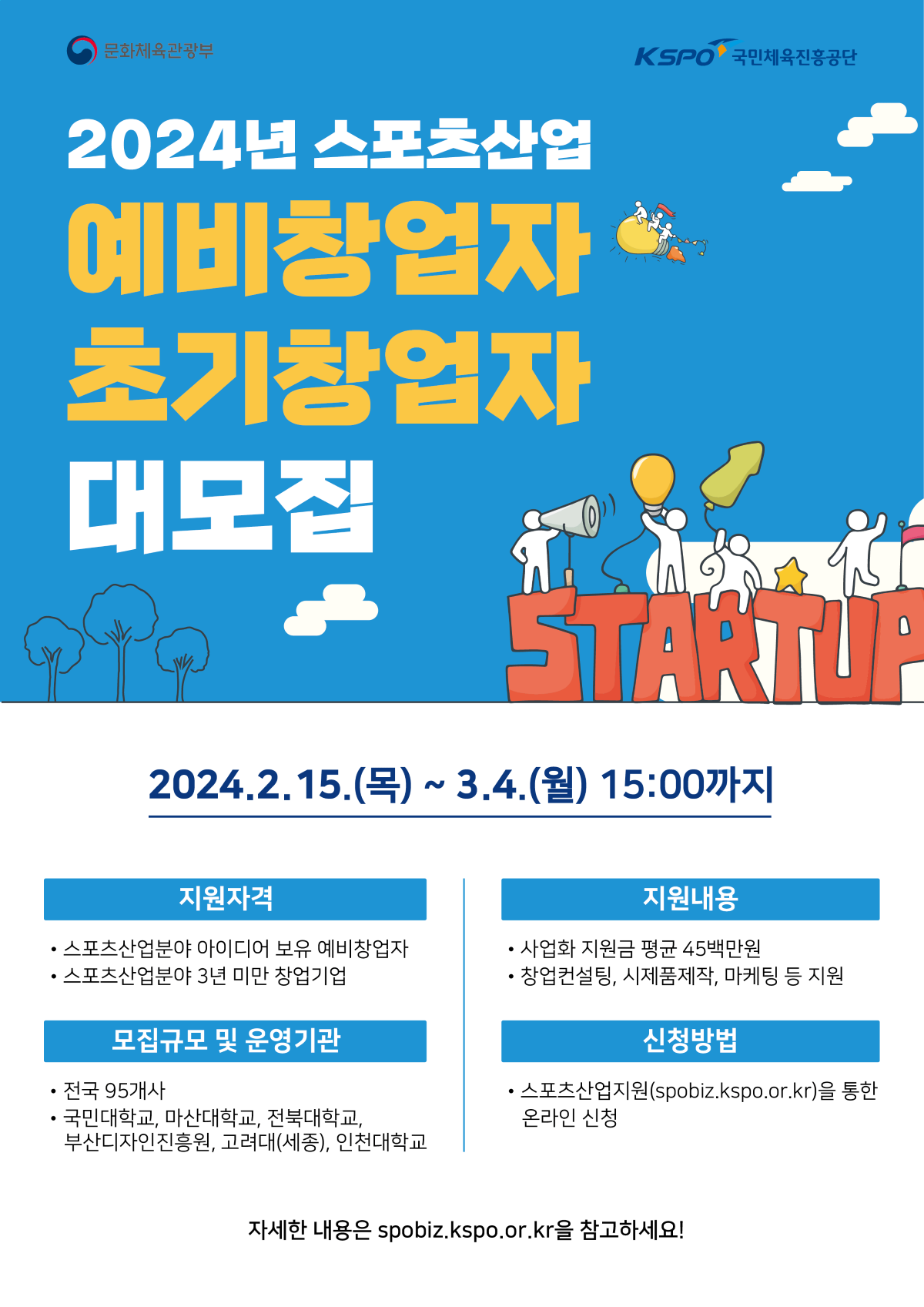 문화체육관광부

KSPO 국민체육진흥공단

2024년 스포츠산업

예비창업자
초기창업자
대모집

STARTUP

2024.2.15.(목) ~ 3.4.(월) 15:00까지

지원자격

• 스포츠산업분야 아이디어 보유 예비창업자
• 스포츠산업분야 3년 미만 창업기업

모집규모 및 운영기관

• 전국 95개사
• 국민대학교, 마산대학교, 전북대학교, 부산디자인진흥원, 고려대(세종), 인천대학교

지원내용

• 사업화 지원금 평균 45백만원
• 창업컨설팅, 시제품제작, 마케팅 등 지원

신청방법

• 스포츠산업지원(spobiz.kspo.or.kr)을 통한 온라인 신청

자세한 내용은 spobiz.kspo.or.kr을 참고하세요!